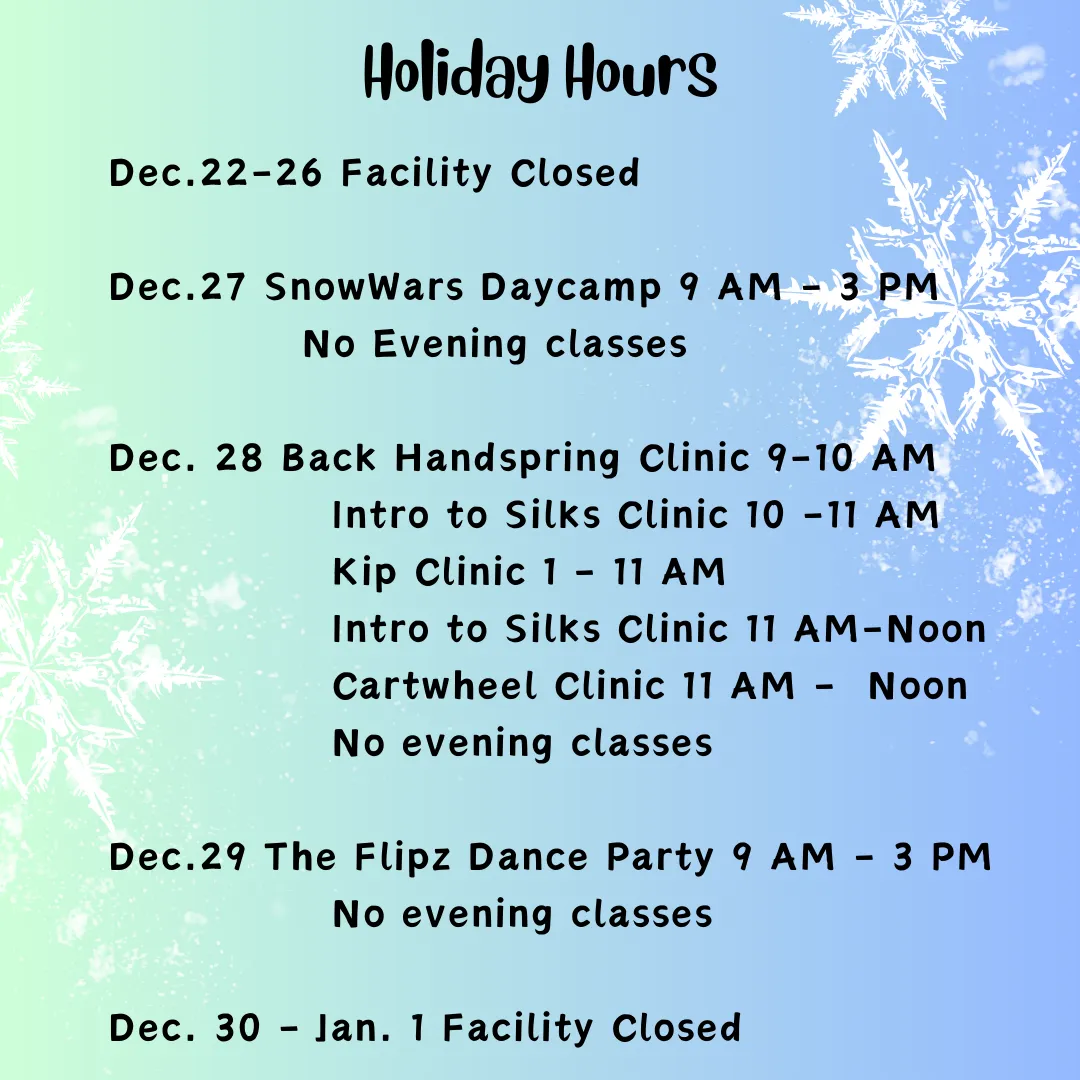 Holiday Hours

Dec.22-26 Facility Closed

Dec.27 SnowWars Daycamp 9 AM - 3 PM
No Evening classes

Dec. 28 Back Handspring Clinic 9-10 AM
Intro to Silks Clinic 10 -11 AM
Kip Clinic 1 - 11 AM
Intro to Silks Clinic 11 AM-Noon
Cartwheel Clinic 11 AM - Noon
No evening classes

Dec.29 The Flipz Dance Party 9 AM - 3 PM
No evening classes

Dec. 30 - Jan. 1 Facility Closed